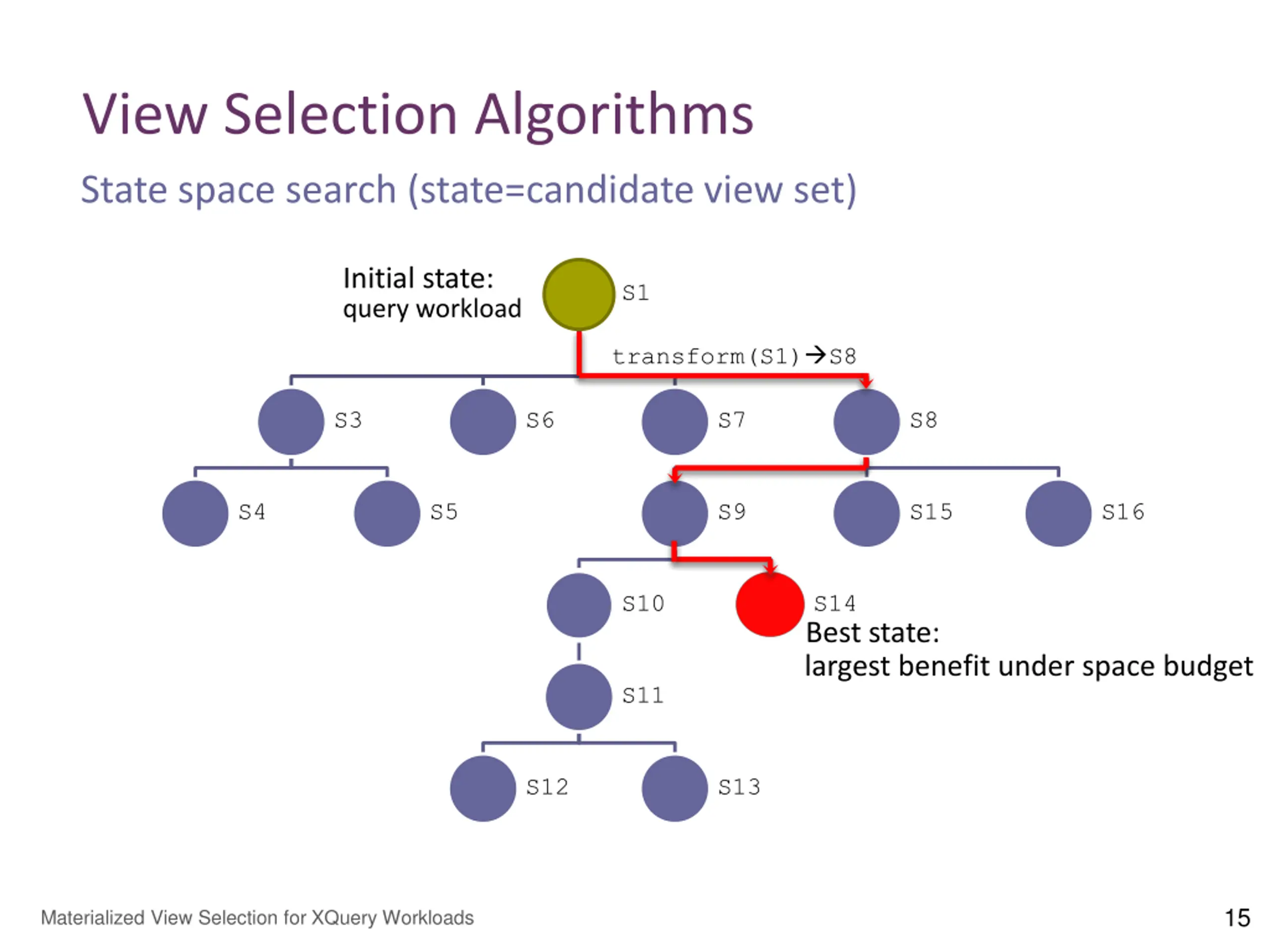 View Selection Algorithms

State space search (state=candidate view set)

Initial state:
query workload

S1

transform(S1)→S8

S3

S6

S7

S8

S4

S5

S9

S15

S16

S10

S14

Best state:
largest benefit under space budget

S11

S12

S13

Materialized View Selection for XQuery Workloads

15